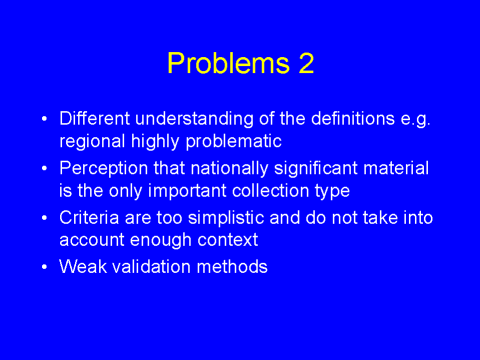 Problems 2

• Different understanding of the definitions e.g. regional highly problematic
• Perception that nationally significant material is the only important collection type
• Criteria are too simplistic and do not take into account enough context
• Weak validation methods